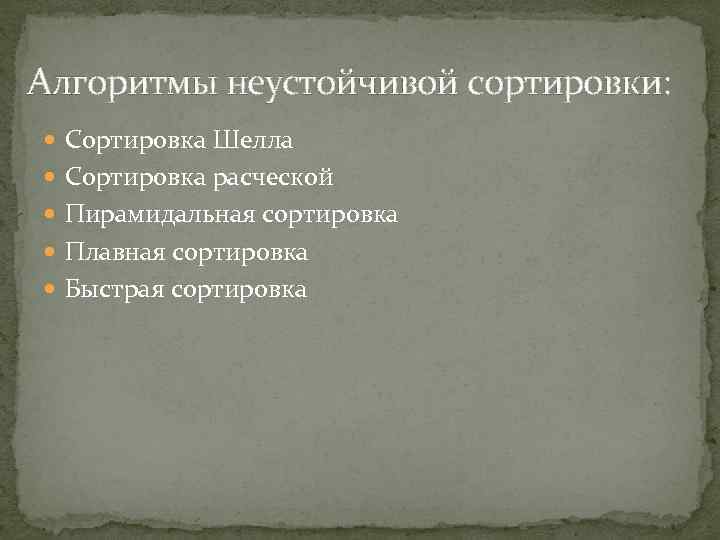 Алгоритмы неустойчивой сортировки:

- Сортировка Шелла
- Сортировка расческой
- Пирамидальная сортировка
- Плавная сортировка
- Быстрая сортировка